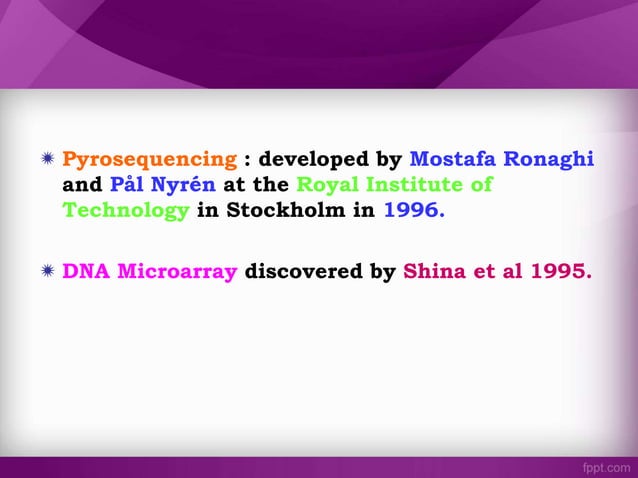 Pyrosequencing : developed by Mostafa Ronaghi and Pål Nyrén at the Royal Institute of Technology in Stockholm in 1996.

DNA Microarray discovered by Shina et al 1995.

fppt.com